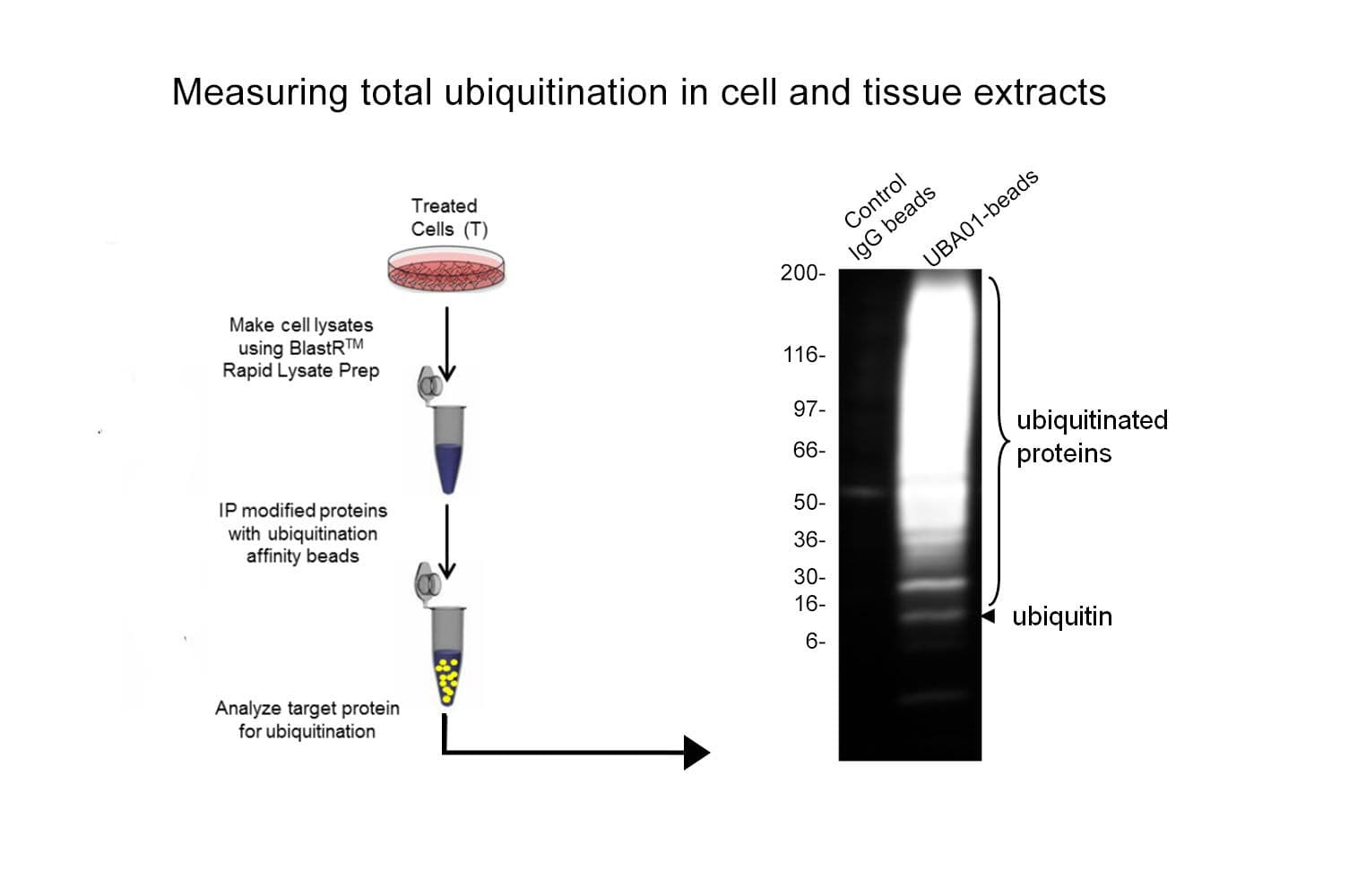 Measuring total ubiquitination in cell and tissue extracts

Treated Cells (T)

Make cell lysates using BlastR$^{TM}$ Rapid Lysate Prep

IP modified proteins with ubiquitination affinity beads

Analyze target protein for ubiquitination

Control IgG beads

UBA01-beads

200-
116-
97-
66-
50-
36-
30-
16-
6-

ubiquitinated proteins

ubiquitin